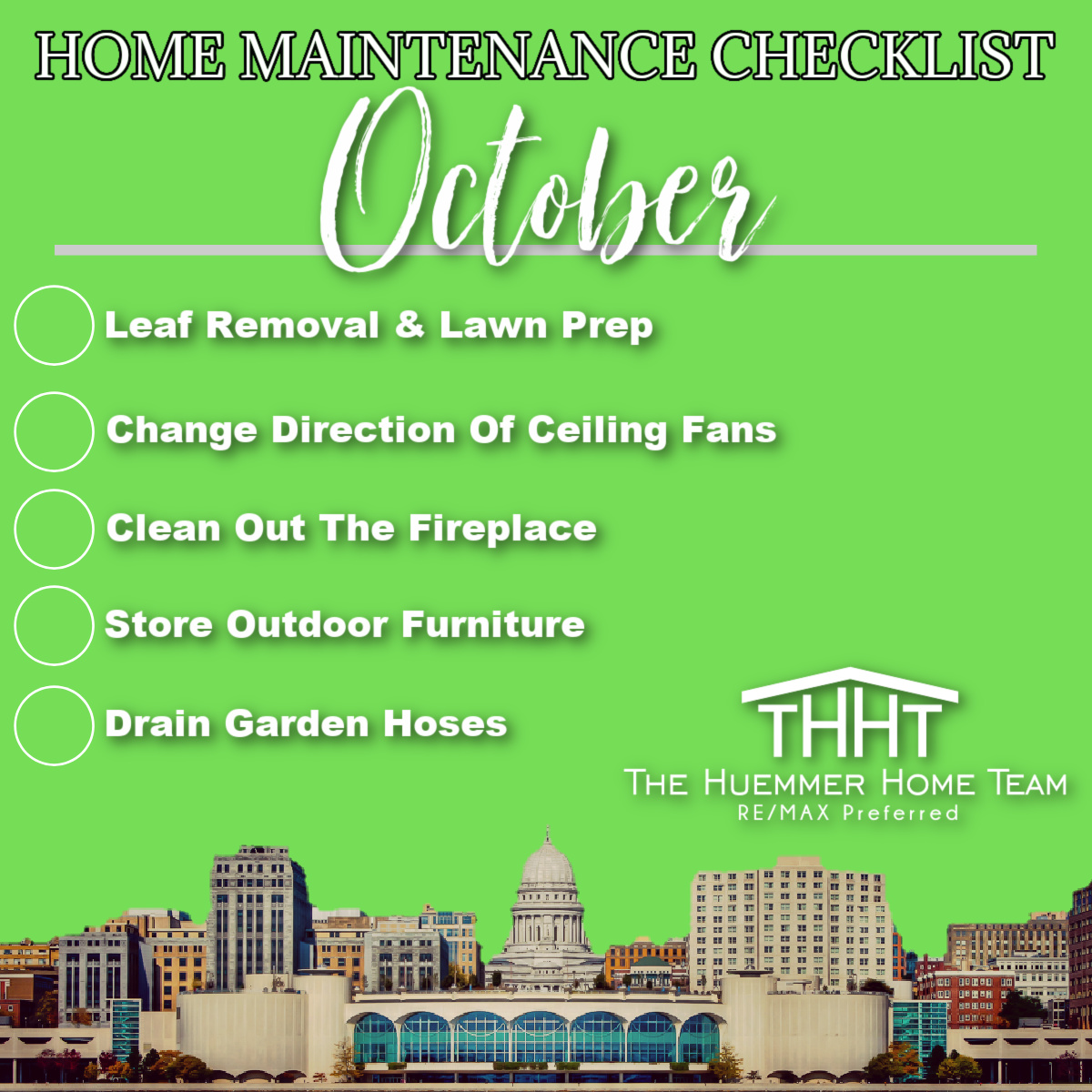 HOME MAINTENANCE CHECKLIST
October

Leaf Removal & Lawn Prep

Change Direction Of Ceiling Fans

Clean Out The Fireplace

Store Outdoor Furniture

Drain Garden Hoses

THHT
THE HUEMMER HOME TEAM
RE/MAX Preferred